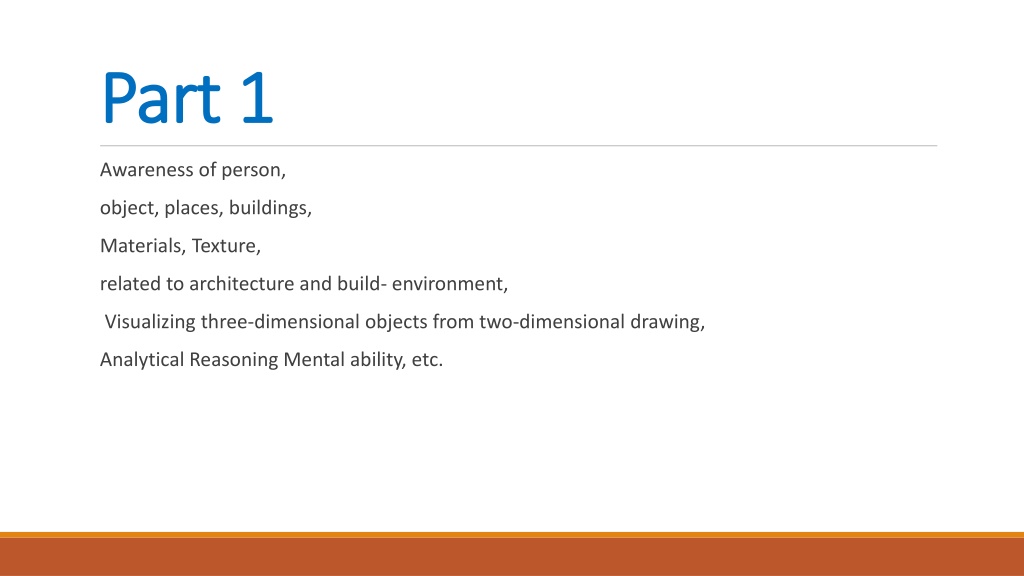 Part 1

Awareness of person,

object, places, buildings,

Materials, Texture,

related to architecture and build- environment,

Visualizing three-dimensional objects from two-dimensional drawing,

Analytical Reasoning Mental ability, etc.